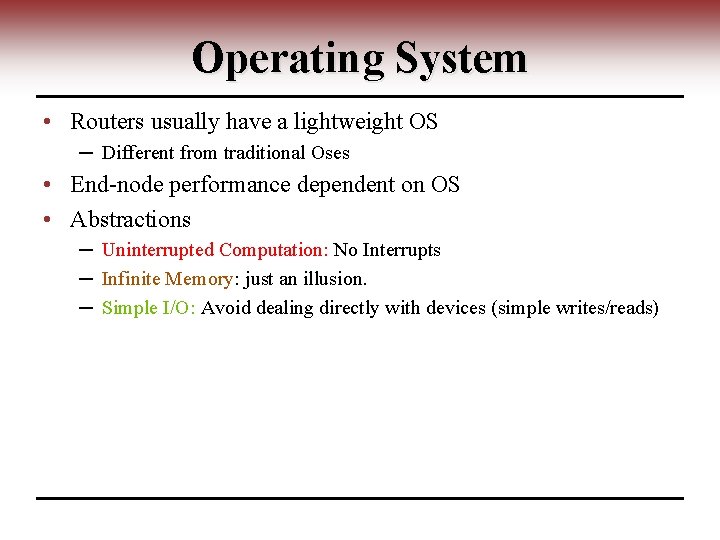 Operating System

• Routers usually have a lightweight OS
– Different from traditional Oses
• End-node performance dependent on OS
• Abstractions
– Uninterrupted Computation: No Interrupts
– Infinite Memory: just an illusion.
– Simple I/O: Avoid dealing directly with devices (simple writes/reads)